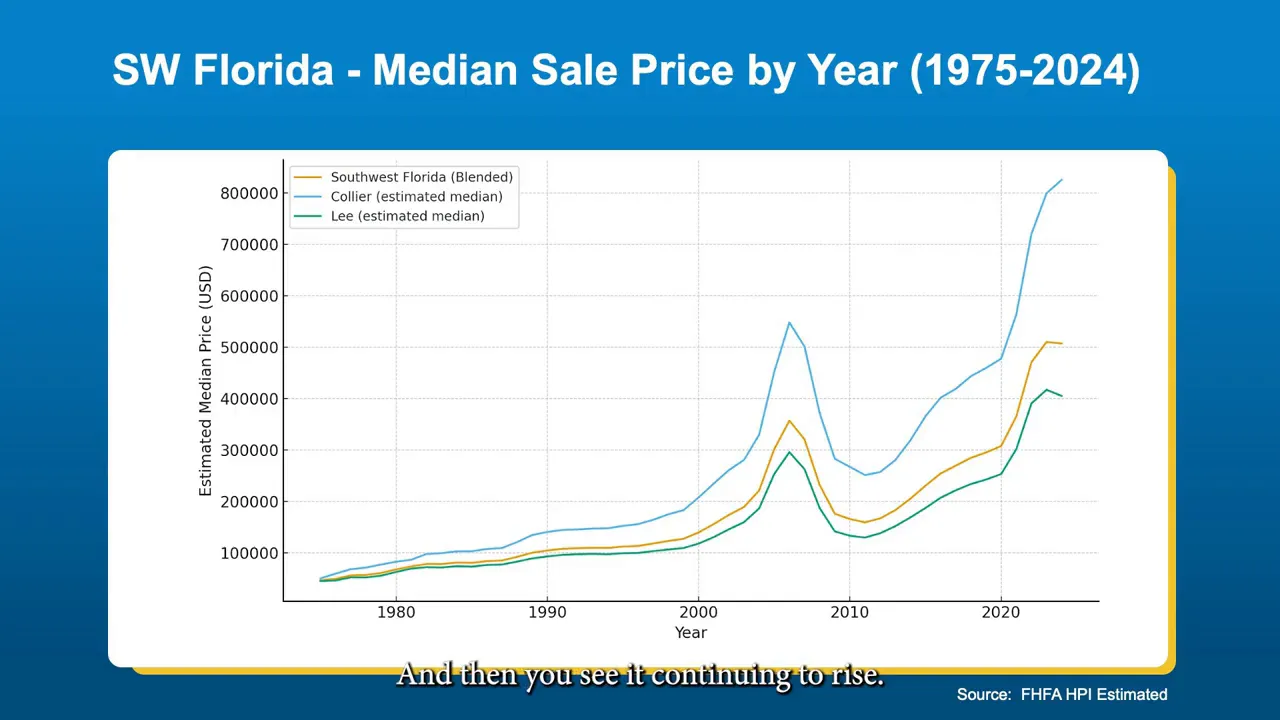 SW Florida - Median Sale Price by Year (1975-2024)

Southwest Florida (Blended)
Collier (estimated median)
Lee (estimated median)

Estimated Median Price (USD)

800000
700000
600000
500000
400000
300000
200000
100000

1980
1990
2000
2010
2020

Year

And then you see it continuing to rise.

Source: FHFA HPI Estimated